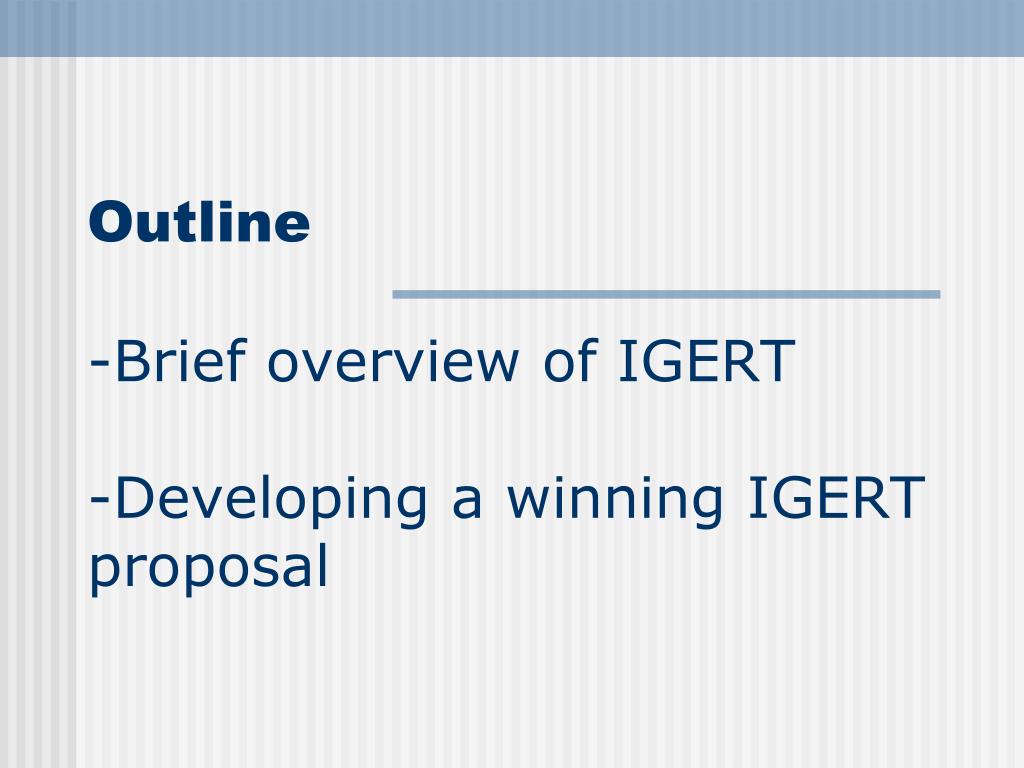 Outline

-Brief overview of IGERT

-Developing a winning IGERT proposal